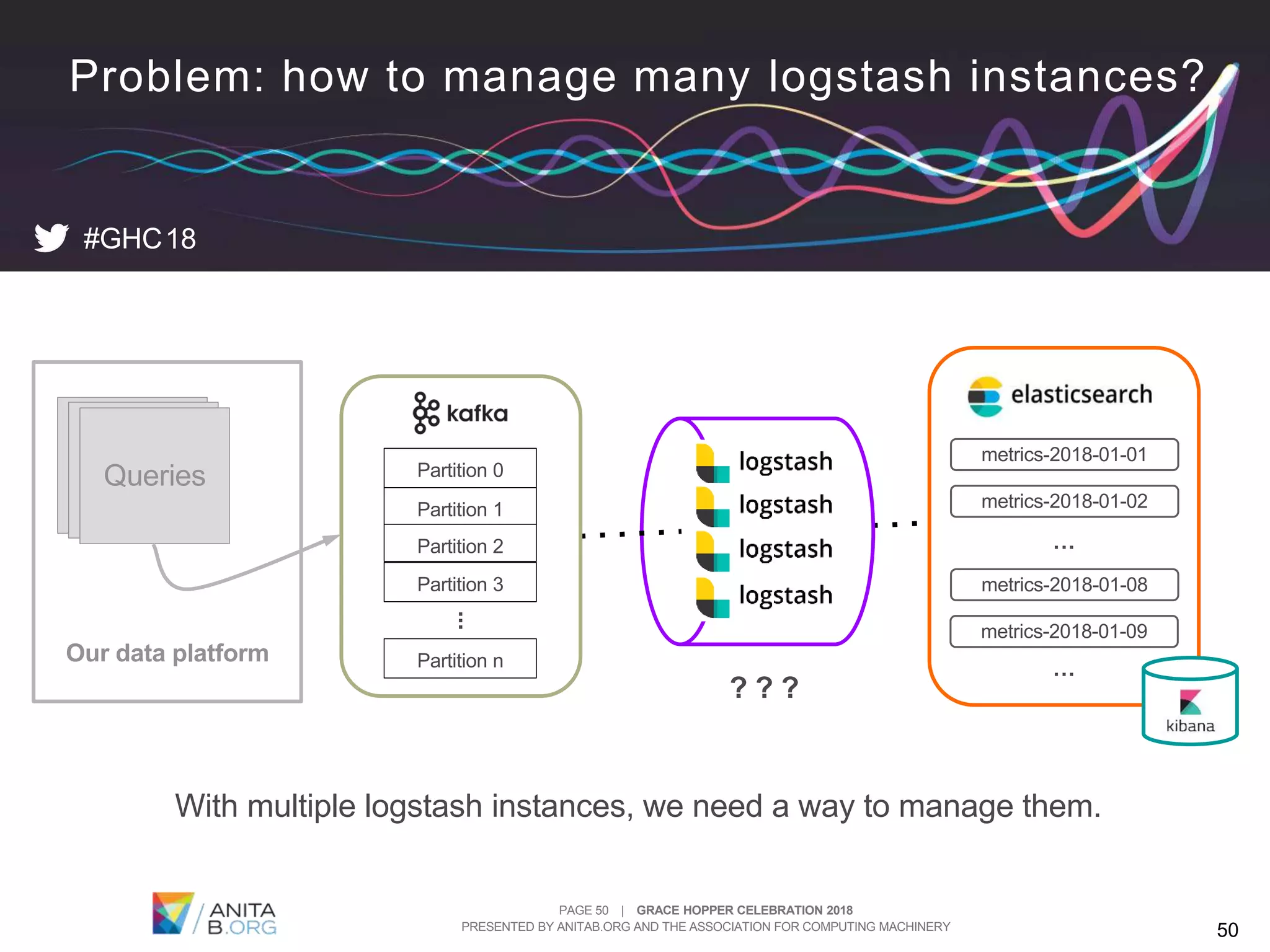 Problem: how to manage many logstash instances?

#GHC18

Queries

Our data platform

kafka

Partition 0

Partition 1

Partition 2

Partition 3

⋮

Partition n

logstash

logstash

logstash

logstash

? ? ?

elasticsearch

metrics-2018-01-01

metrics-2018-01-02

...

metrics-2018-01-08

metrics-2018-01-09

...

kibana

With multiple logstash instances, we need a way to manage them.

ANITA B.ORG

PAGE 50 | GRACE HOPPER CELEBRATION 2018
PRESENTED BY ANITAB.ORG AND THE ASSOCIATION FOR COMPUTING MACHINERY

50